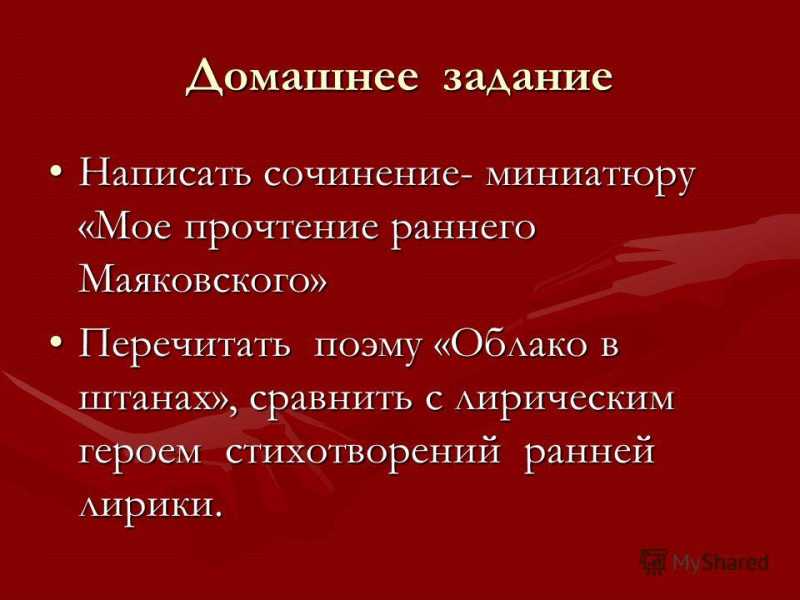 Домашнее задание

• Написать сочинение- миниатюру «Мое прочтение раннего Маяковского»

• Перечитать поэму «Облако в штанах», сравнить с лирическим героем стихотворений ранней лирики.

MyShared